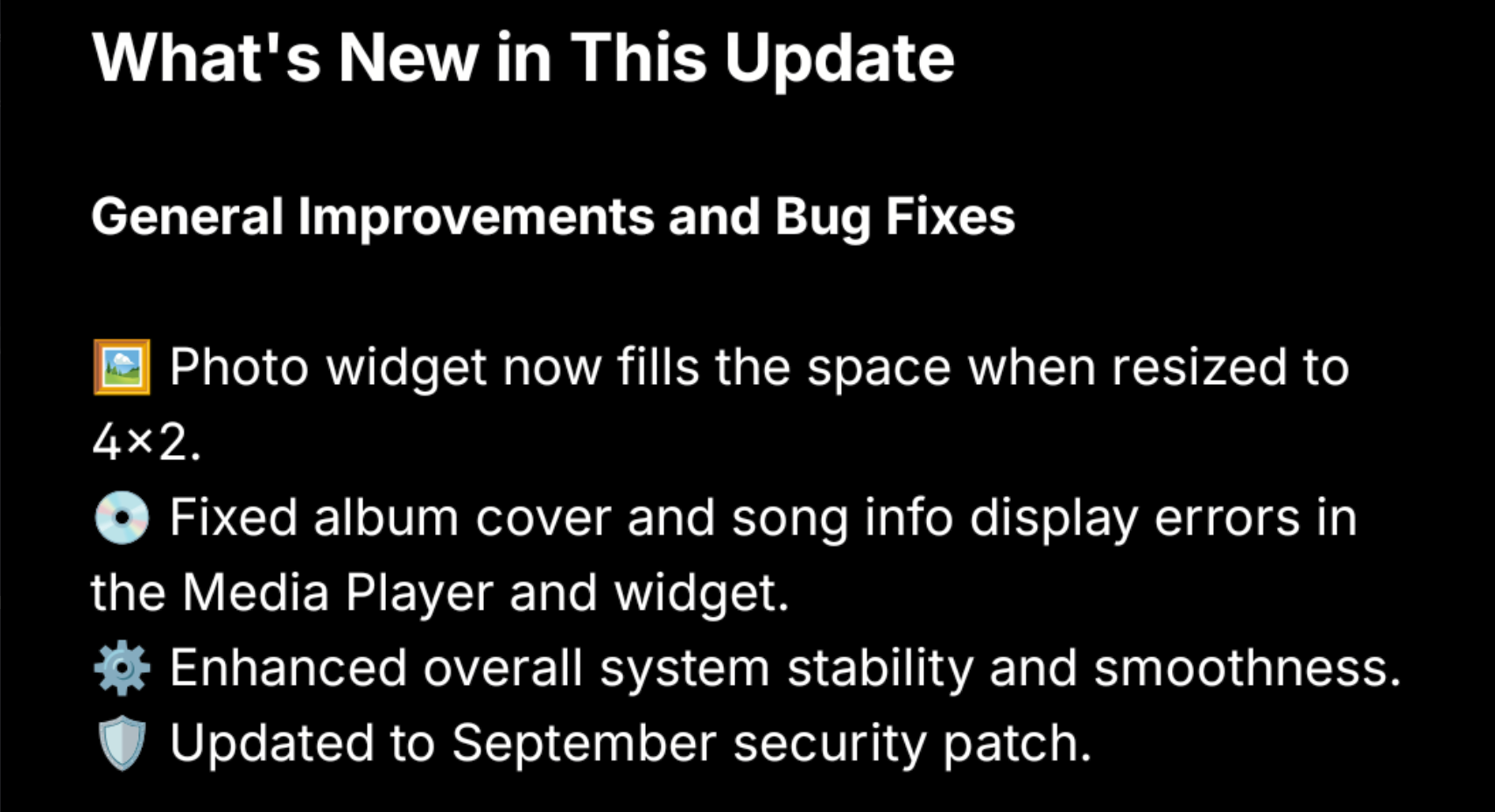 What's New in This Update

General Improvements and Bug Fixes

🖼️ Photo widget now fills the space when resized to 4×2.
💿 Fixed album cover and song info display errors in the Media Player and widget.
⚙️ Enhanced overall system stability and smoothness.
🛡️ Updated to September security patch.